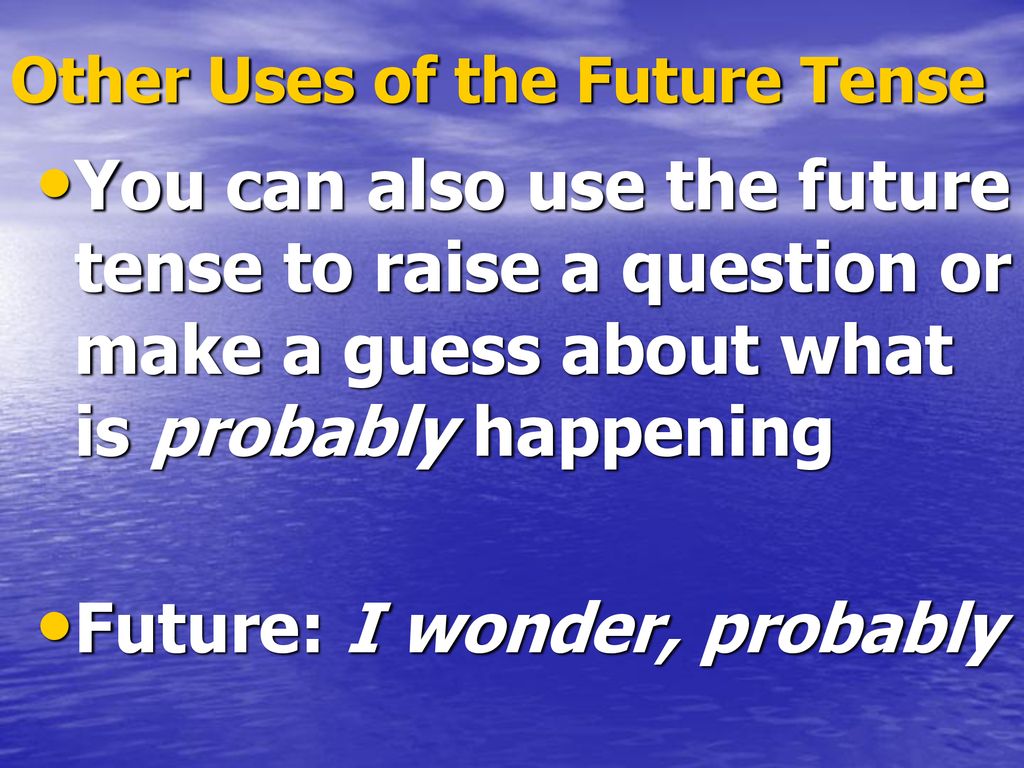 Other Uses of the Future Tense

• You can also use the future tense to raise a question or make a guess about what is probably happening

• Future: I wonder, probably